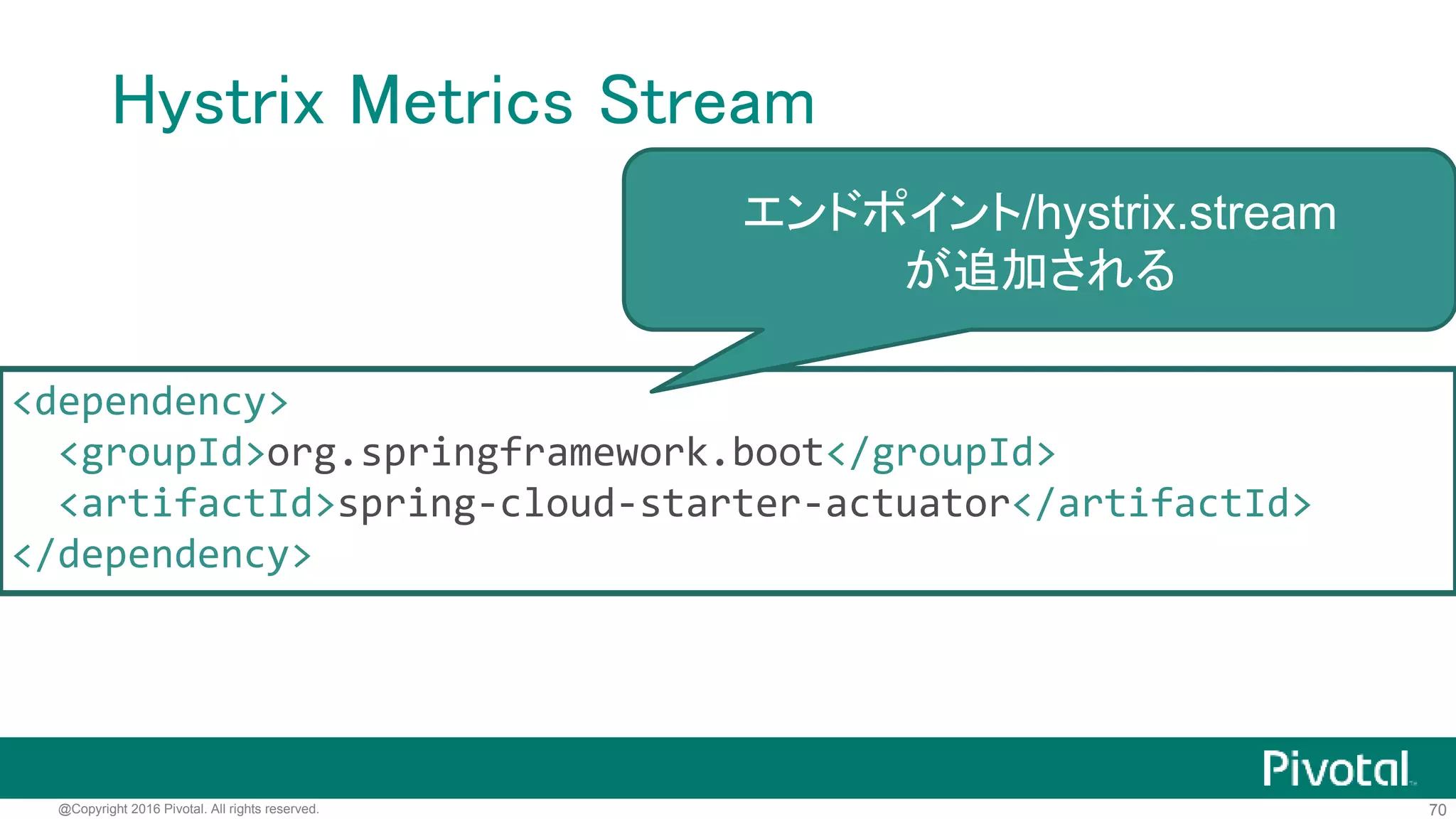 Hystrix Metrics Stream

エンドポイント/hystrix.stream
が追加される

<dependency>
  <groupId>org.springframework.boot</groupId>
  <artifactId>spring-cloud-starter-actuator</artifactId>
</dependency>

Pivotal

@Copyright 2016 Pivotal. All rights reserved.

70